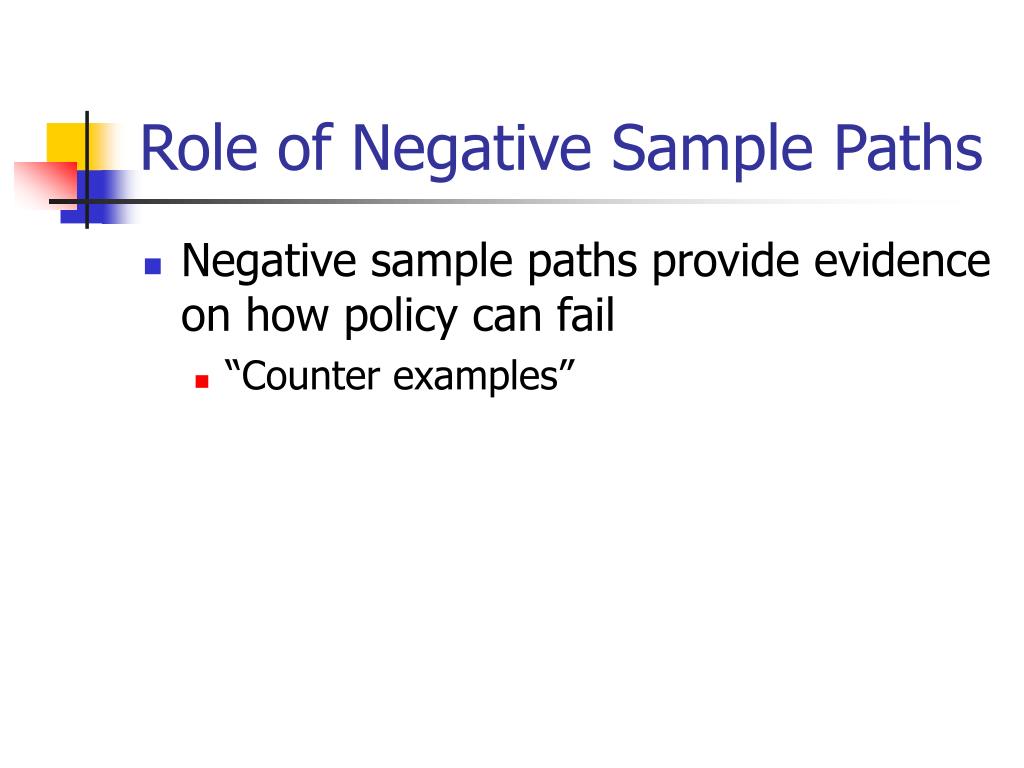 Role of Negative Sample Paths

Negative sample paths provide evidence on how policy can fail

“Counter examples”